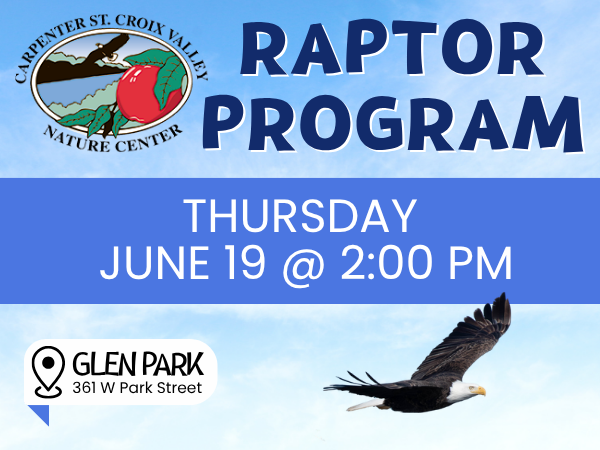 CARPENTER ST. CROIX VALLEY
NATURE CENTER

RAPTOR PROGRAM

THURSDAY
JUNE 19 @ 2:00 PM

GLEN PARK
361 W Park Street